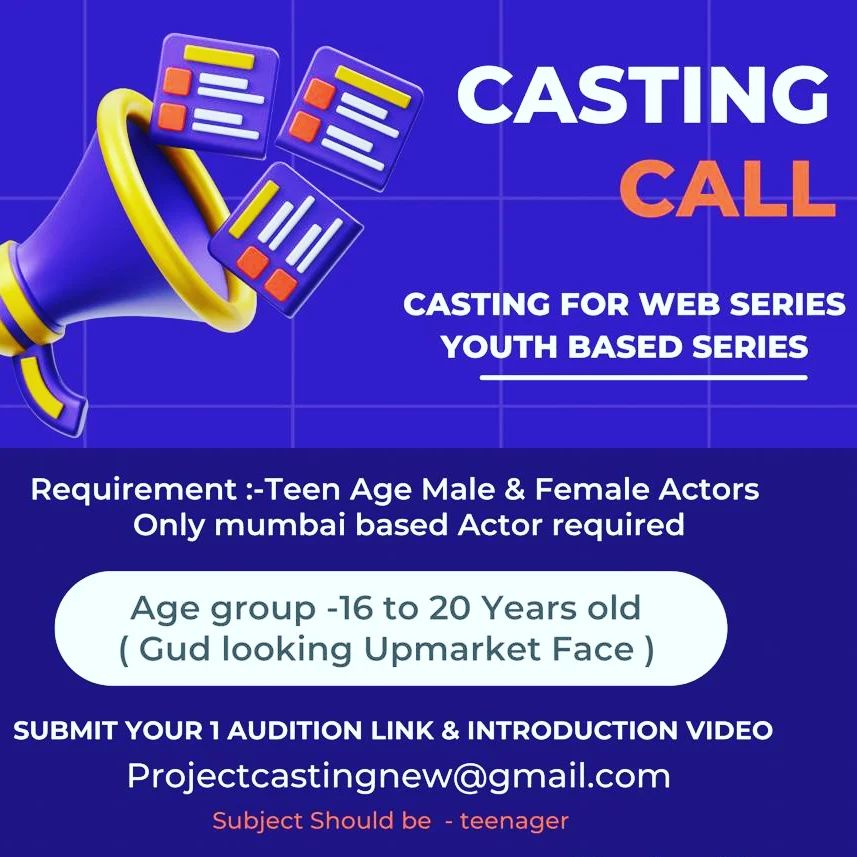 CASTING
CALL

CASTING FOR WEB SERIES
YOUTH BASED SERIES

Requirement :-Teen Age Male & Female Actors
Only mumbai based Actor required

Age group -16 to 20 Years old
( Gud looking Upmarket Face )

SUBMIT YOUR 1 AUDITION LINK & INTRODUCTION VIDEO
Projectcastingnew@gmail.com
Subject Should be - teenager